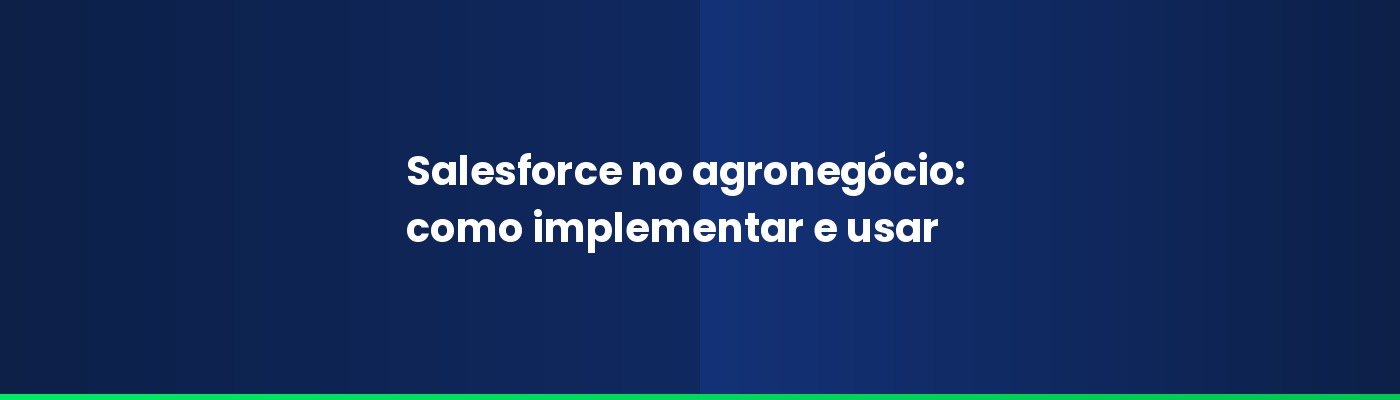 Salesforce no agronegócio: como implementar e usar